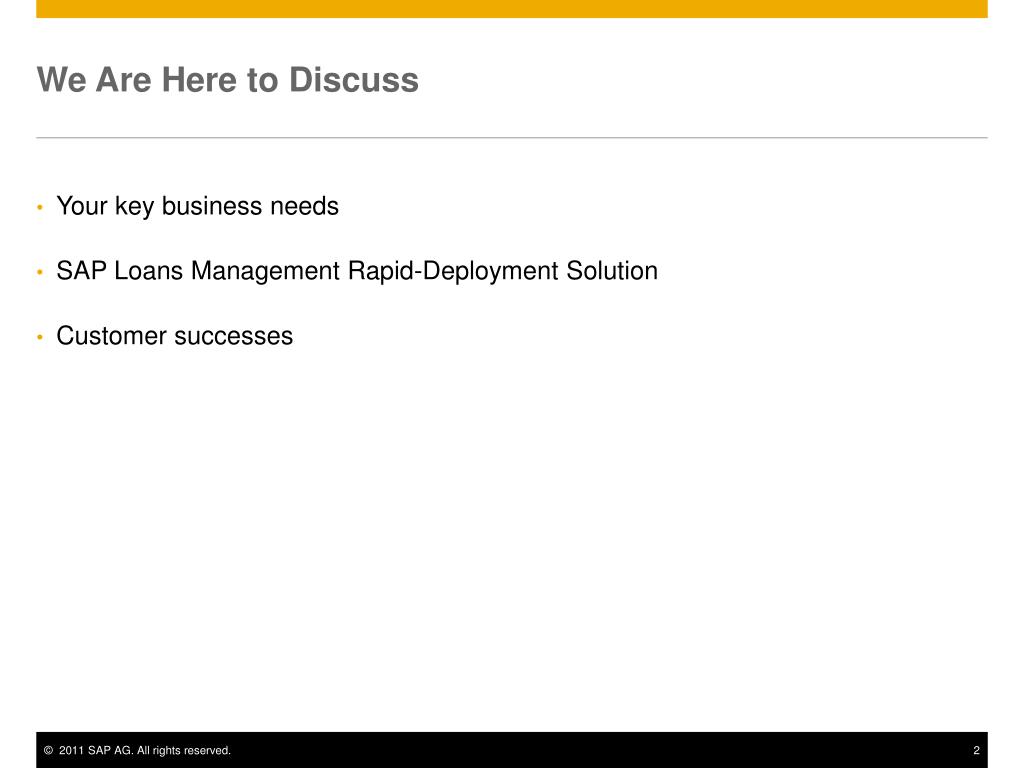 We Are Here to Discuss

• Your key business needs

• SAP Loans Management Rapid-Deployment Solution

• Customer successes

© 2011 SAP AG. All rights reserved.

2